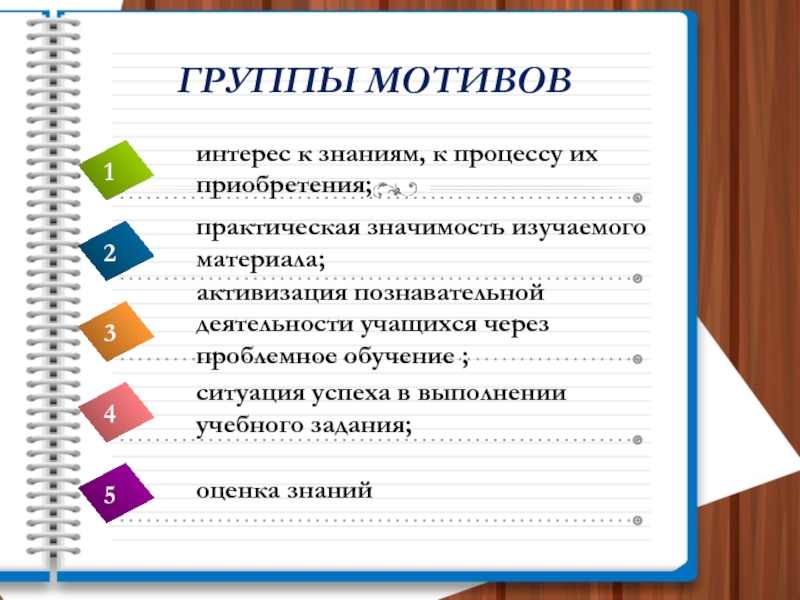 ГРУППЫ МОТИВОВ

1 интерес к знаниям, к процессу их приобретения;

2 практическая значимость изучаемого материала;

3 активизация познавательной деятельности учащихся через проблемное обучение ;

4 ситуация успеха в выполнении учебного задания;

5 оценка знаний